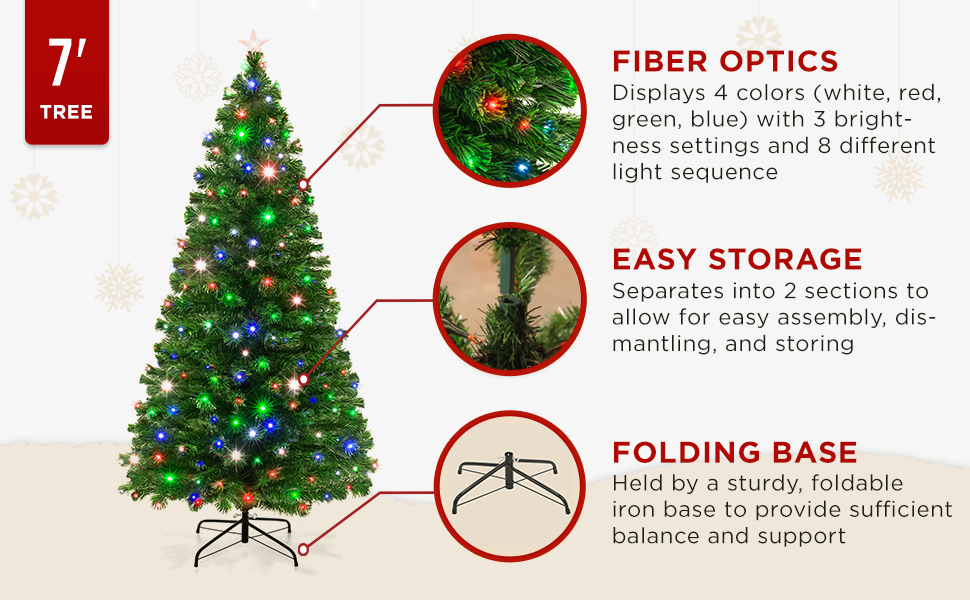 7′
TREE

FIBER OPTICS
Displays 4 colors (white, red, green, blue) with 3 brightness settings and 8 different light sequence

EASY STORAGE
Separates into 2 sections to allow for easy assembly, dismantling, and storing

FOLDING BASE
Held by a sturdy, foldable iron base to provide sufficient balance and support